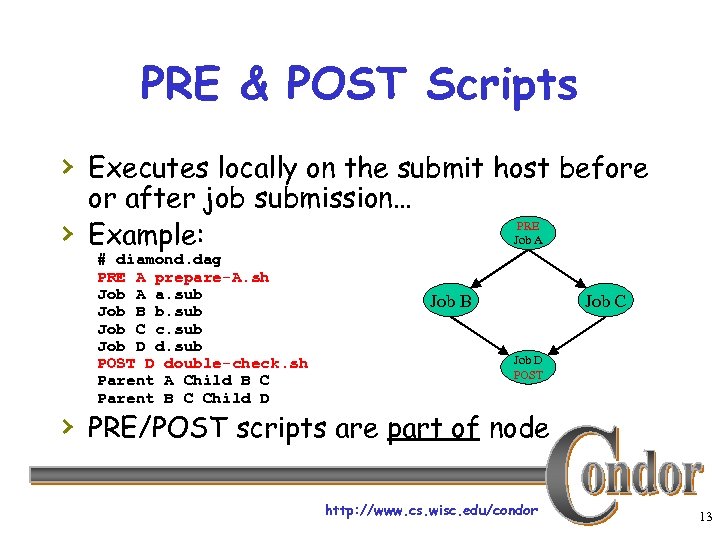 PRE & POST Scripts

› Executes locally on the submit host before or after job submission…

› Example:

# diamond.dag
PRE A prepare-A.sh
Job A a.sub
Job B b.sub
Job C c.sub
Job D d.sub
POST D double-check.sh
Parent A Child B C
Parent B C Child D

PRE
Job A

Job B

Job C

Job D
POST

› PRE/POST scripts are part of node

Condor

http://www.cs.wisc.edu/condor

13